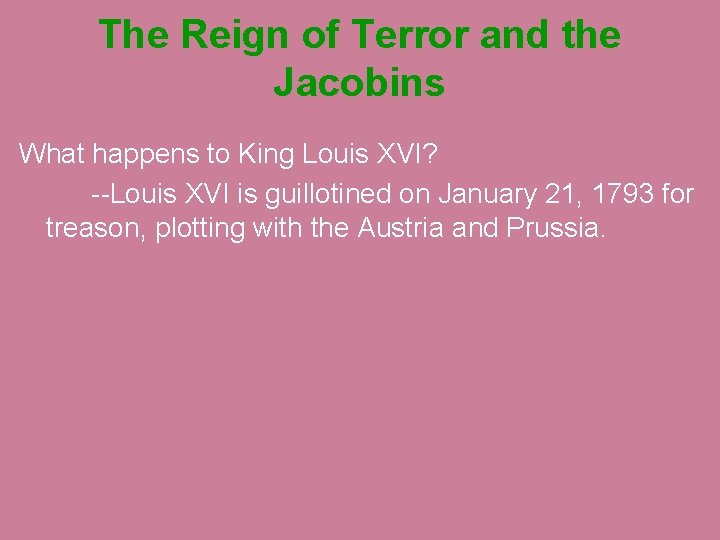 The Reign of Terror and the Jacobins

What happens to King Louis XVI?

--Louis XVI is guillotined on January 21, 1793 for treason, plotting with the Austria and Prussia.